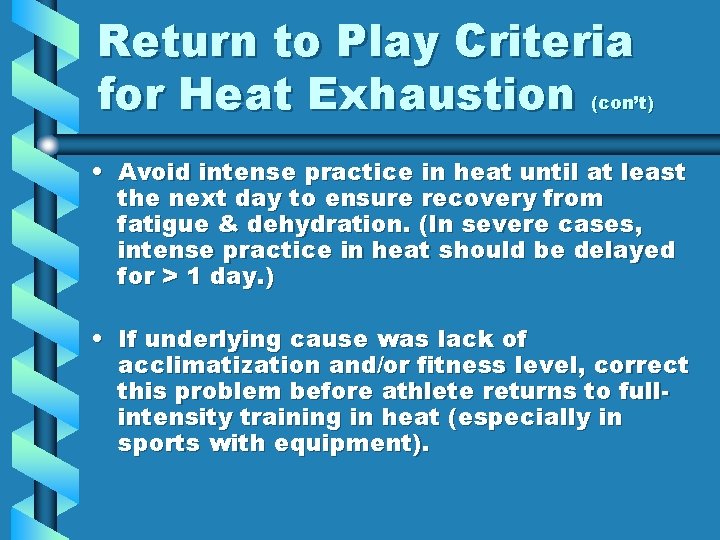 Return to Play Criteria for Heat Exhaustion (con't)

• Avoid intense practice in heat until at least the next day to ensure recovery from fatigue & dehydration. (In severe cases, intense practice in heat should be delayed for > 1 day.)

• If underlying cause was lack of acclimatization and/or fitness level, correct this problem before athlete returns to full-intensity training in heat (especially in sports with equipment).